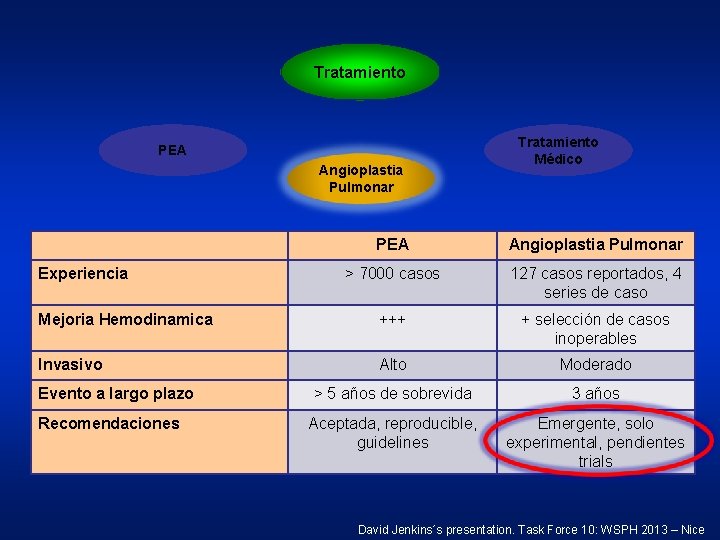 Tratamiento

PEA

Angioplastia Pulmonar

Tratamiento Médico

| | PEA | Angioplastia Pulmonar |
|---|---|---|
| Experiencia | > 7000 casos | 127 casos reportados, 4 series de caso |
| Mejoria Hemodinamica | +++ | + selección de casos inoperables |
| Invasivo | Alto | Moderado |
| Evento a largo plazo | > 5 años de sobrevida | 3 años |
| Recomendaciones | Aceptada, reproducible, guidelines | Emergente, solo experimental, pendientes trials |

David Jenkins´s presentation. Task Force 10: WSPH 2013 – Nice